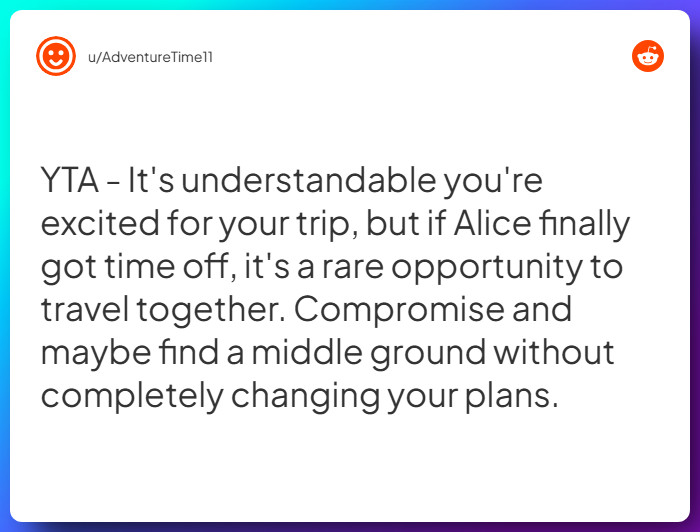 u/AdventureTime11

YTA - It's understandable you're excited for your trip, but if Alice finally got time off, it's a rare opportunity to travel together. Compromise and maybe find a middle ground without completely changing your plans.